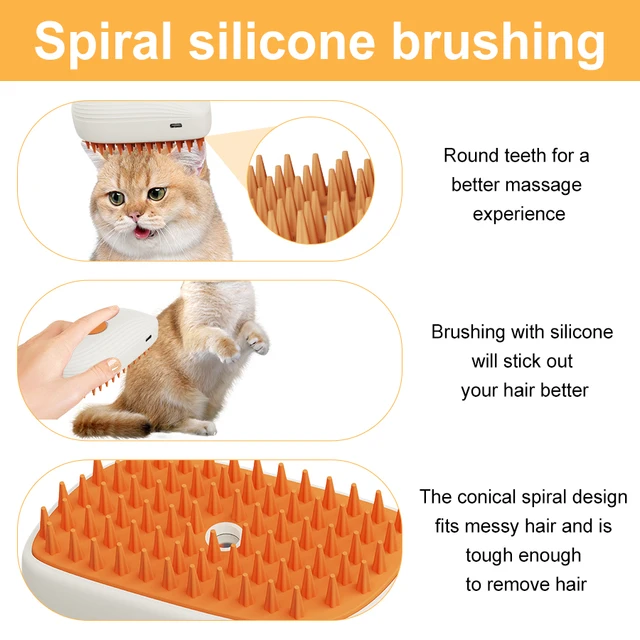 Spiral silicone brushing

Round teeth for a better massage experience

Brushing with silicone will stick out your hair better

The conical spiral design fits messy hair and is tough enough to remove hair